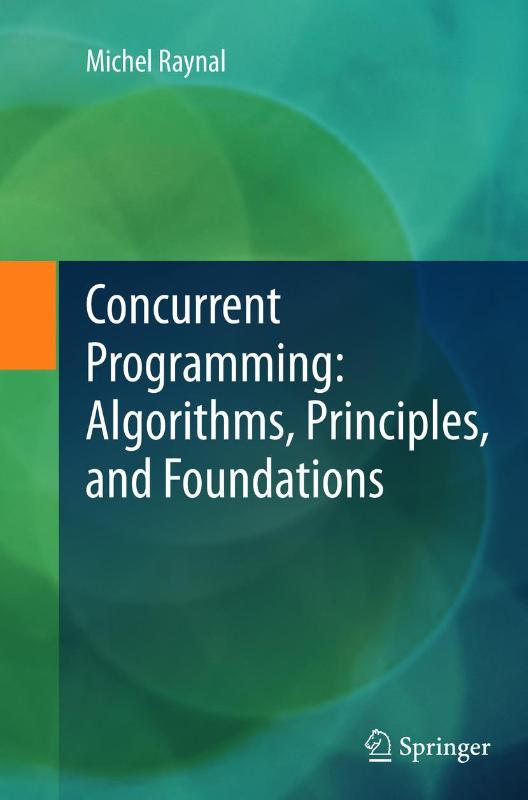 Michel Raynal

Concurrent Programming: Algorithms, Principles, and Foundations

Springer